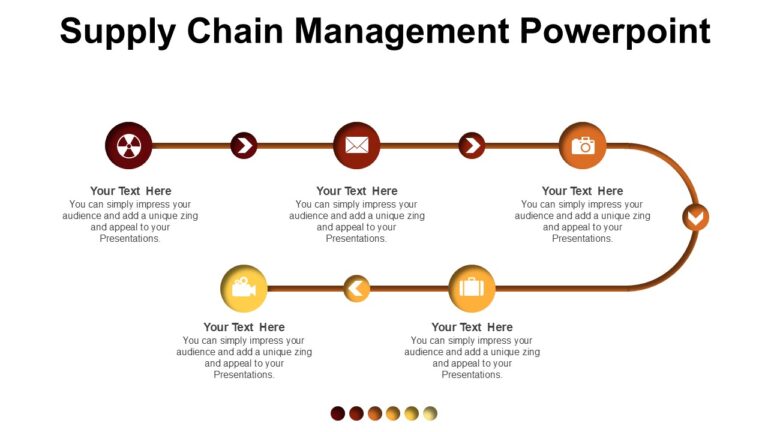 Supply Chain Management Powerpoint

Your Text Here
You can simply impress your audience and add a unique zing and appeal to your Presentations.

Your Text Here
You can simply impress your audience and add a unique zing and appeal to your Presentations.

Your Text Here
You can simply impress your audience and add a unique zing and appeal to your Presentations.

Your Text Here
You can simply impress your audience and add a unique zing and appeal to your Presentations.

Your Text Here
You can simply impress your audience and add a unique zing and appeal to your Presentations.